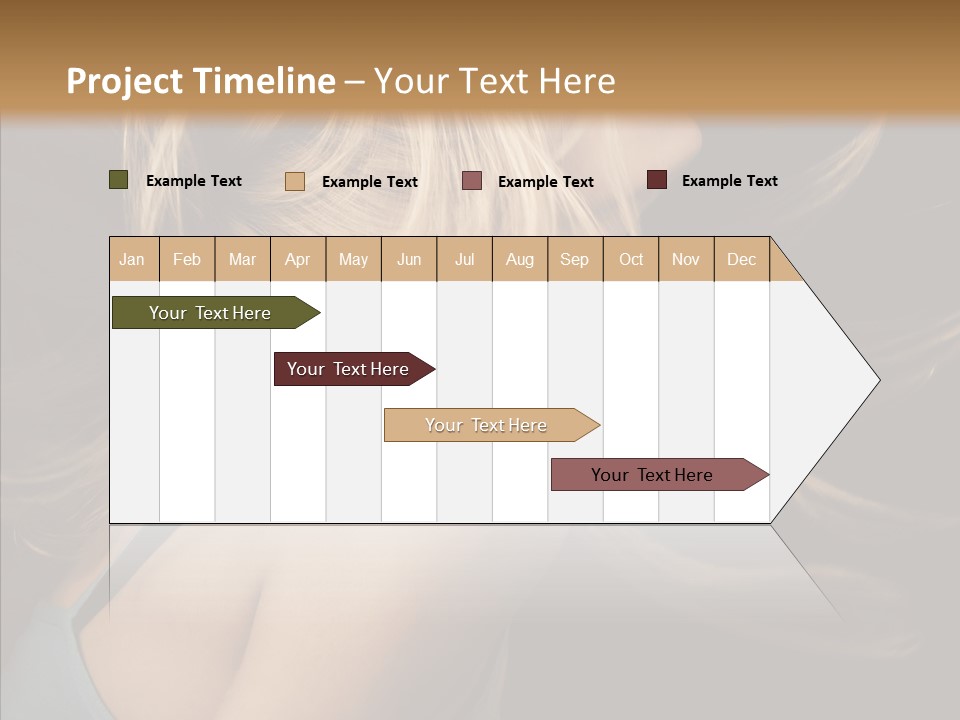 Project Timeline – Your Text Here

Example Text
Example Text
Example Text
Example Text

| Jan | Feb | Mar | Apr | May | Jun | Jul | Aug | Sep | Oct | Nov | Dec |
|---|---|---|---|---|---|---|---|---|---|---|---|

Your Text Here
Your Text Here
Your Text Here
Your Text Here